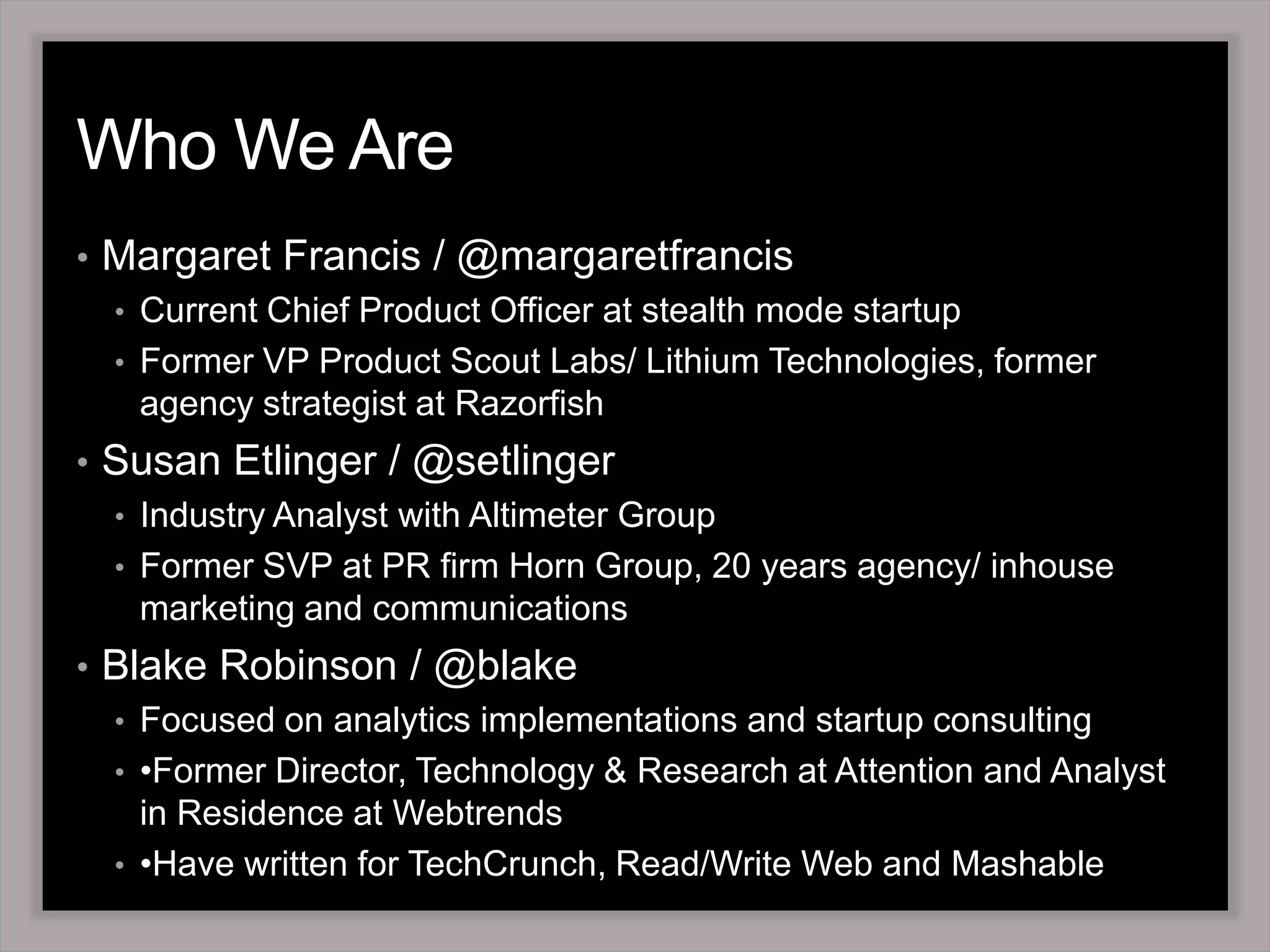 Who We Are

• Margaret Francis / @margaretfrancis
  • Current Chief Product Officer at stealth mode startup
  • Former VP Product Scout Labs/ Lithium Technologies, former agency strategist at Razorfish
• Susan Etlinger / @setlinger
  • Industry Analyst with Altimeter Group
  • Former SVP at PR firm Horn Group, 20 years agency/ inhouse marketing and communications
• Blake Robinson / @blake
  • Focused on analytics implementations and startup consulting
  • •Former Director, Technology & Research at Attention and Analyst in Residence at Webtrends
  • •Have written for TechCrunch, Read/Write Web and Mashable